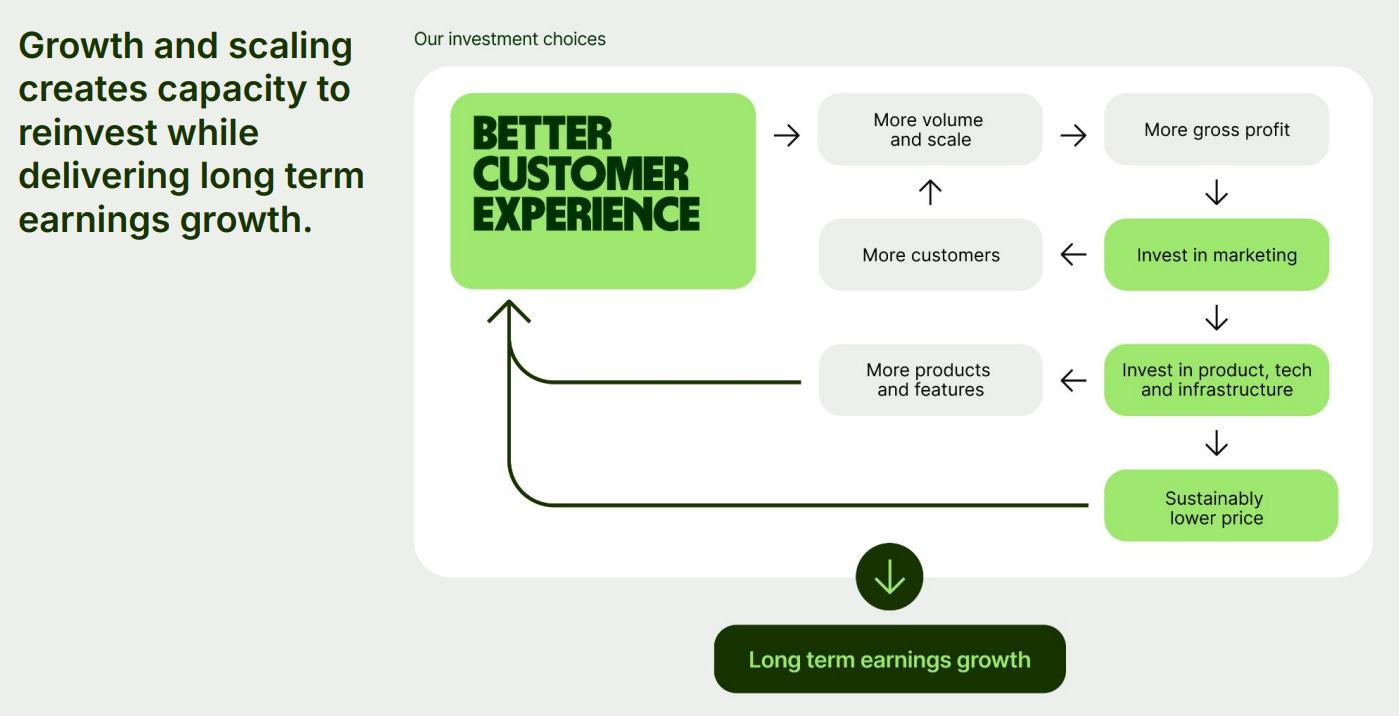 Growth and scaling creates capacity to reinvest while delivering long term earnings growth.

Our investment choices

BETTER CUSTOMER EXPERIENCE

More volume and scale

More gross profit

More customers

Invest in marketing

More products and features

Invest in product, tech and infrastructure

Sustainably lower price

Long term earnings growth